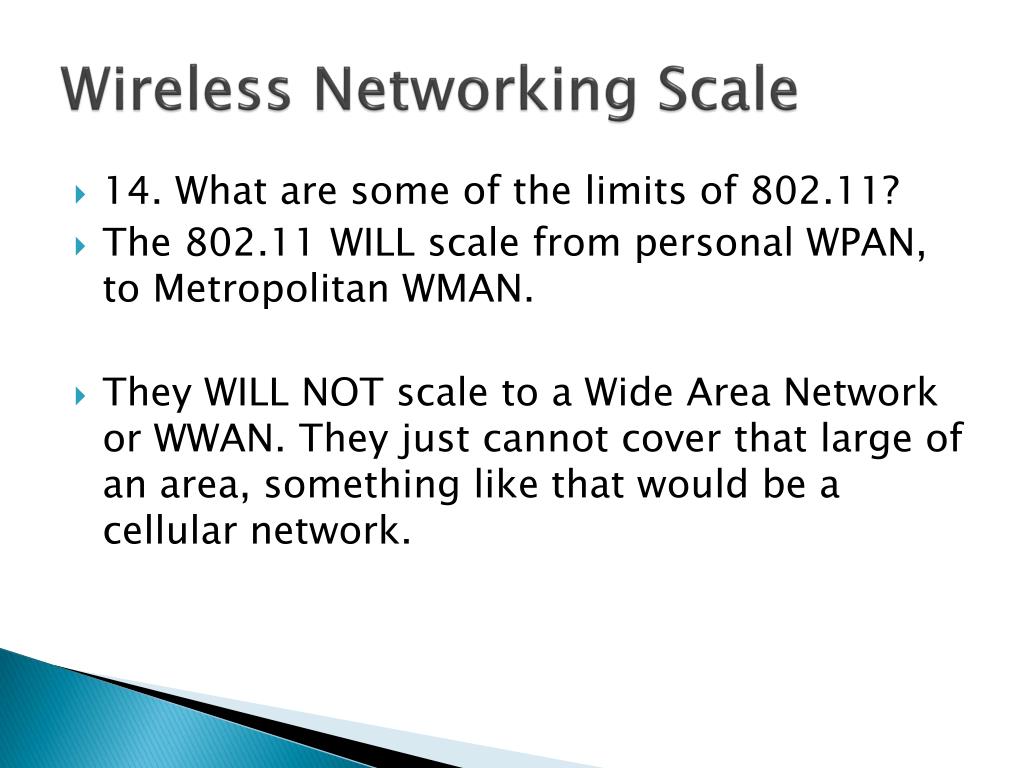 Wireless Networking Scale

14. What are some of the limits of 802.11?

The 802.11 WILL scale from personal WPAN, to Metropolitan WMAN.

They WILL NOT scale to a Wide Area Network or WWAN. They just cannot cover that large of an area, something like that would be a cellular network.